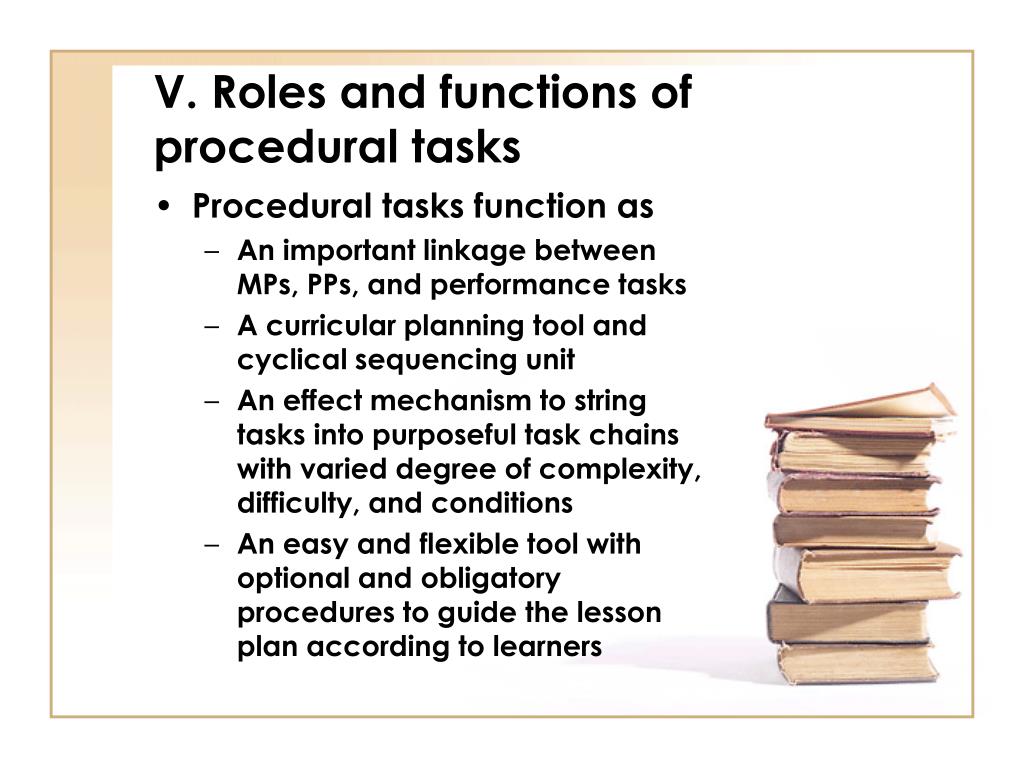 V. Roles and functions of procedural tasks

• Procedural tasks function as
– An important linkage between MPs, PPs, and performance tasks
– A curricular planning tool and cyclical sequencing unit
– An effect mechanism to string tasks into purposeful task chains with varied degree of complexity, difficulty, and conditions
– An easy and flexible tool with optional and obligatory procedures to guide the lesson plan according to learners